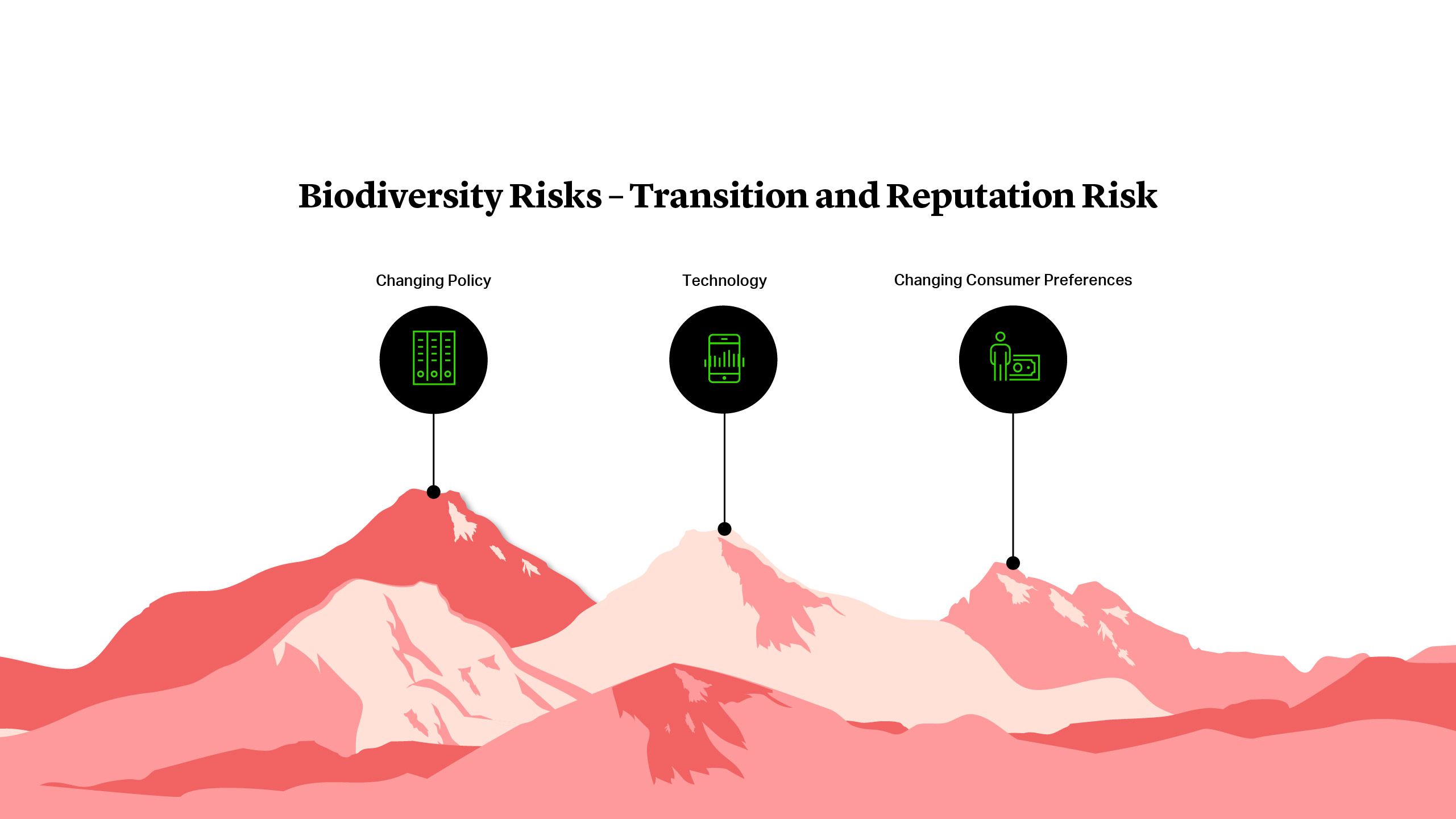 Biodiversity Risks – Transition and Reputation Risk

Changing Policy

Technology

Changing Consumer Preferences